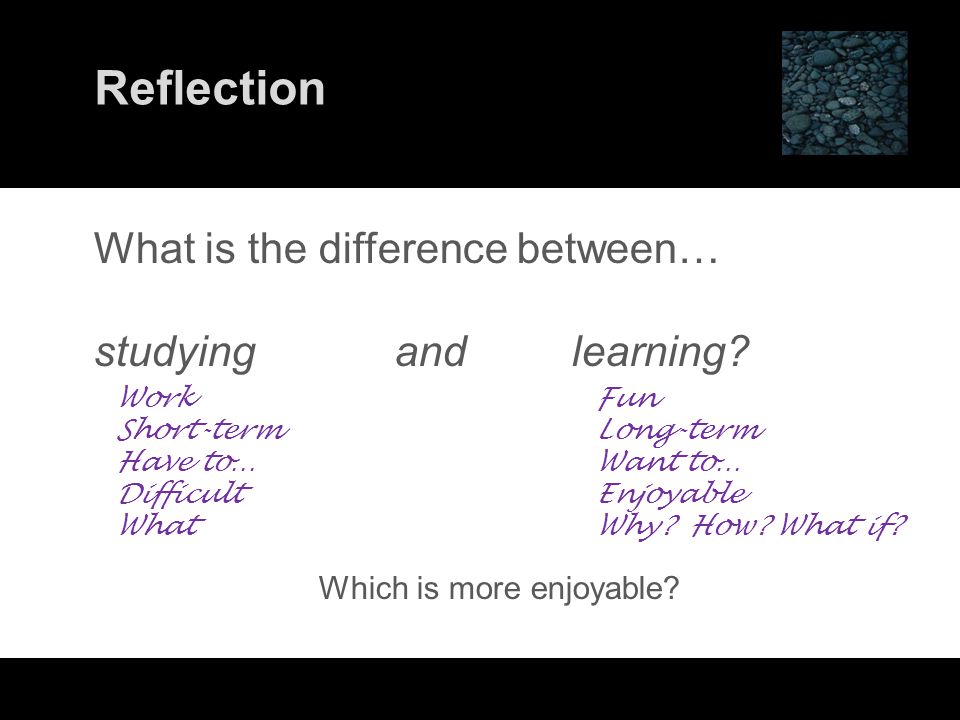 Reflection

What is the difference between…

studying and learning?

Work
Short-term
Have to…
Difficult
What

Fun
Long-term
Want to…
Enjoyable
Why? How? What if?

Which is more enjoyable?